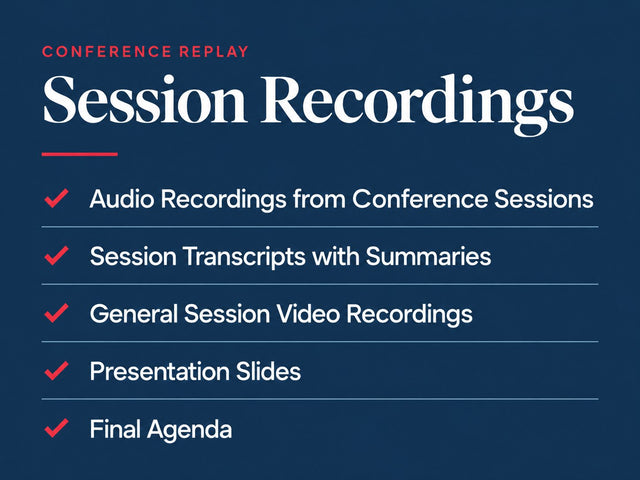 CONFERENCE REPLAY

Session Recordings

✓ Audio Recordings from Conference Sessions
✓ Session Transcripts with Summaries
✓ General Session Video Recordings
✓ Presentation Slides
✓ Final Agenda